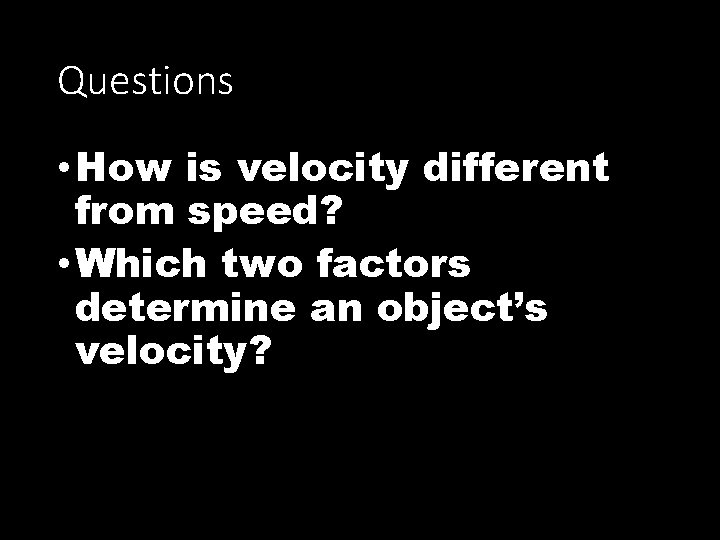 Questions

• How is velocity different from speed?
• Which two factors determine an object’s velocity?